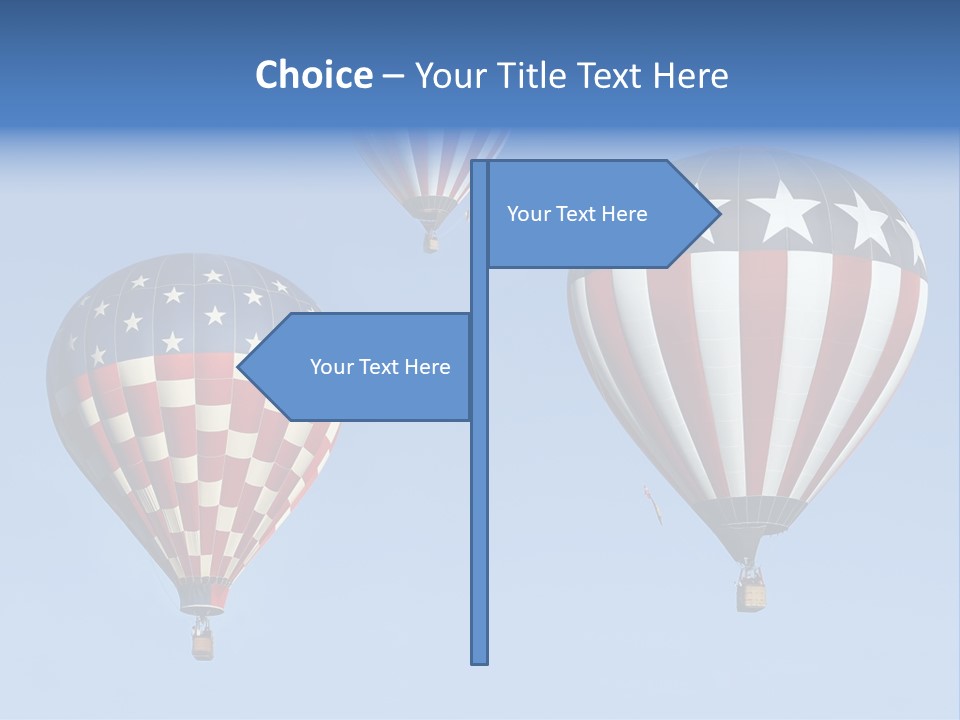 Choice – Your Title Text Here

Your Text Here

Your Text Here